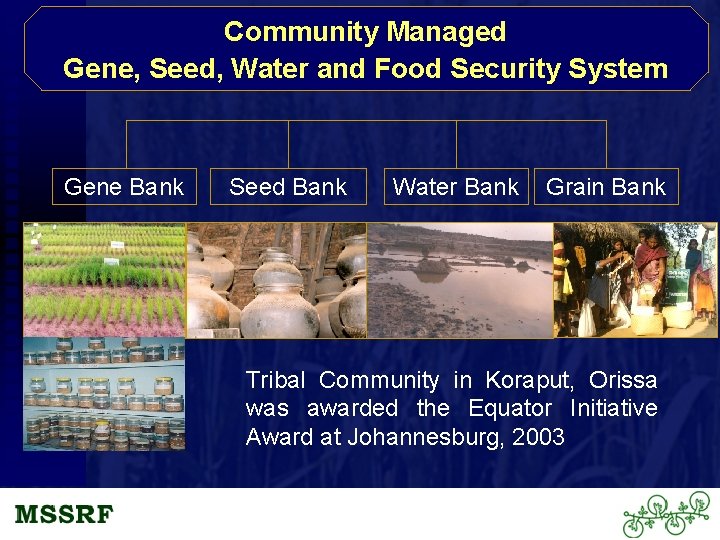 Community Managed
Gene, Seed, Water and Food Security System

Gene Bank

Seed Bank

Water Bank

Grain Bank

Tribal Community in Koraput, Orissa was awarded the Equator Initiative Award at Johannesburg, 2003

MSSRF